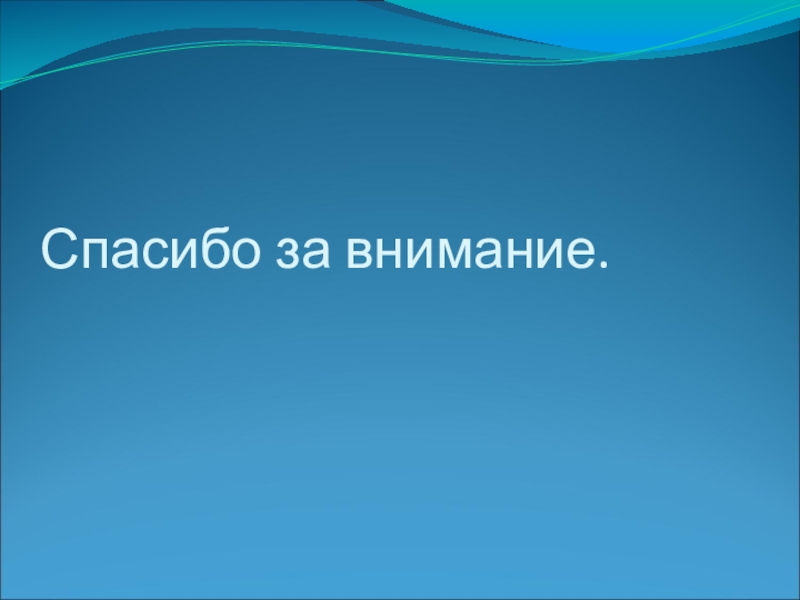 Спасибо за внимание.